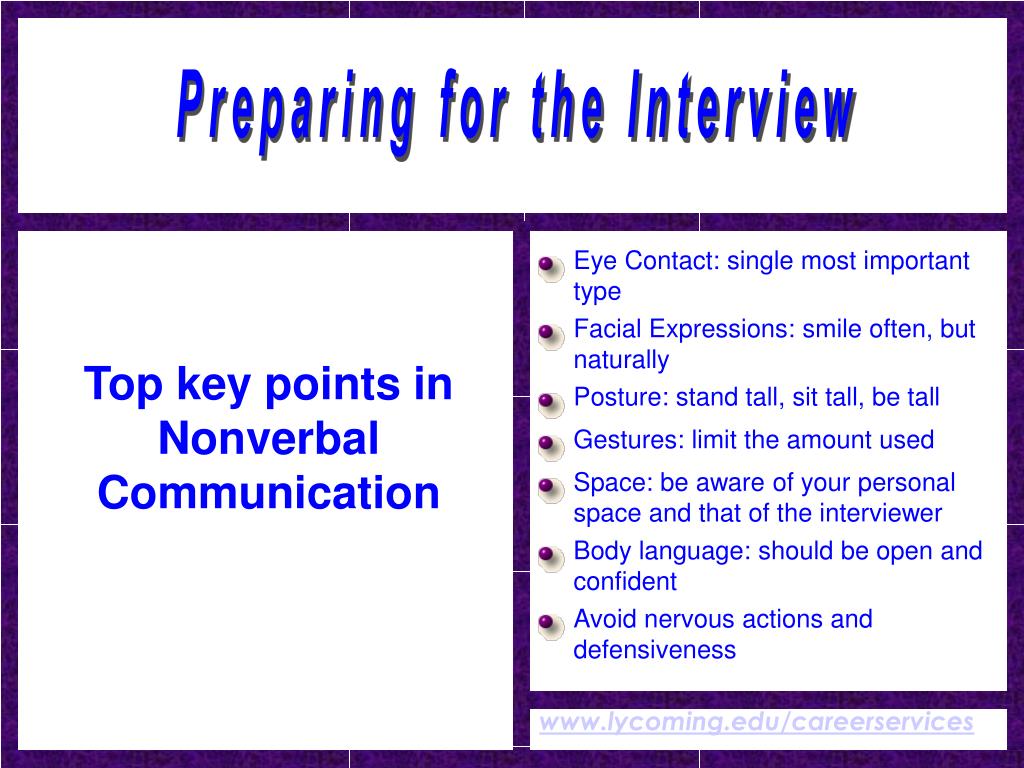 Preparing for the Interview

Top key points in Nonverbal Communication

Eye Contact: single most important type

Facial Expressions: smile often, but naturally

Posture: stand tall, sit tall, be tall

Gestures: limit the amount used

Space: be aware of your personal space and that of the interviewer

Body language: should be open and confident

Avoid nervous actions and defensiveness

www.lycoming.edu/careerservices